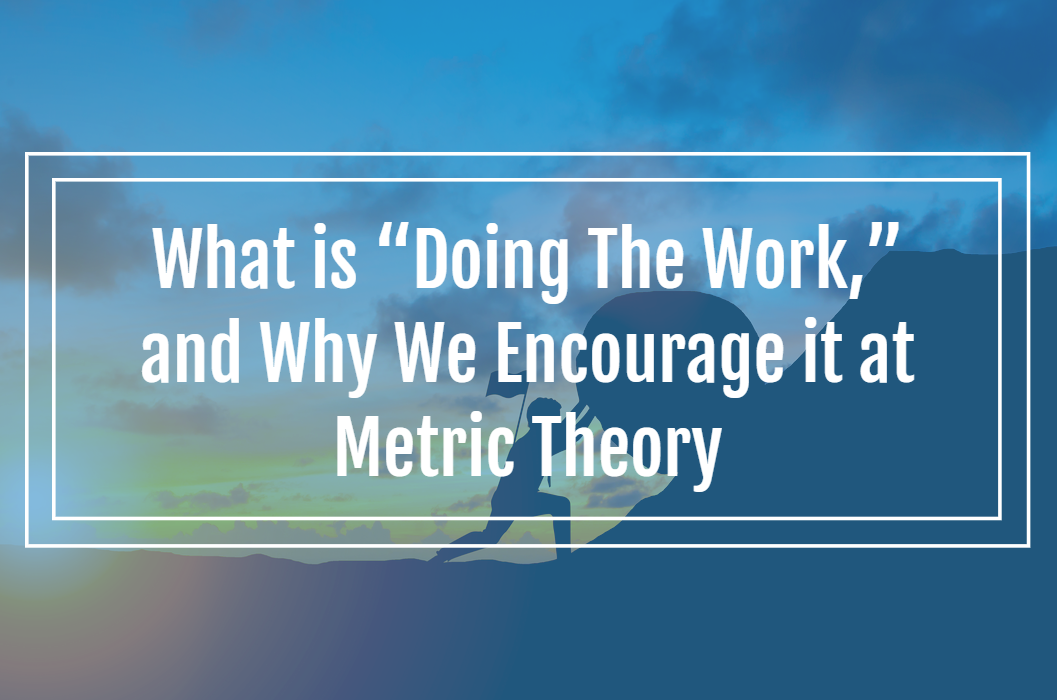 What is “Doing The Work,” and Why We Encourage it at Metric Theory